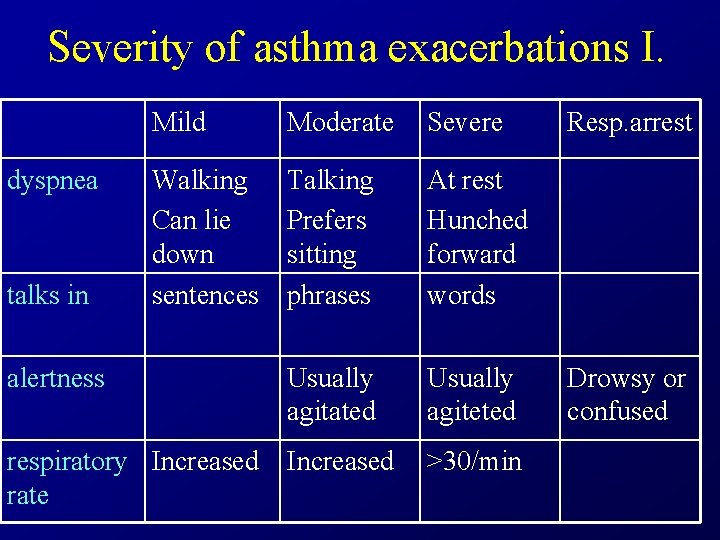 Severity of asthma exacerbations I.

| | Mild | Moderate | Severe | Resp.arrest |
|---|---|---|---|---|
| dyspnea | Walking Can lie down | Talking Prefers sitting | At rest Hunched forward | |
| talks in | sentences | phrases | words | |
| alertness | | Usually agitated | Usually agiteted | Drowsy or confused |
| respiratory rate | Increased | Increased | >30/min | |